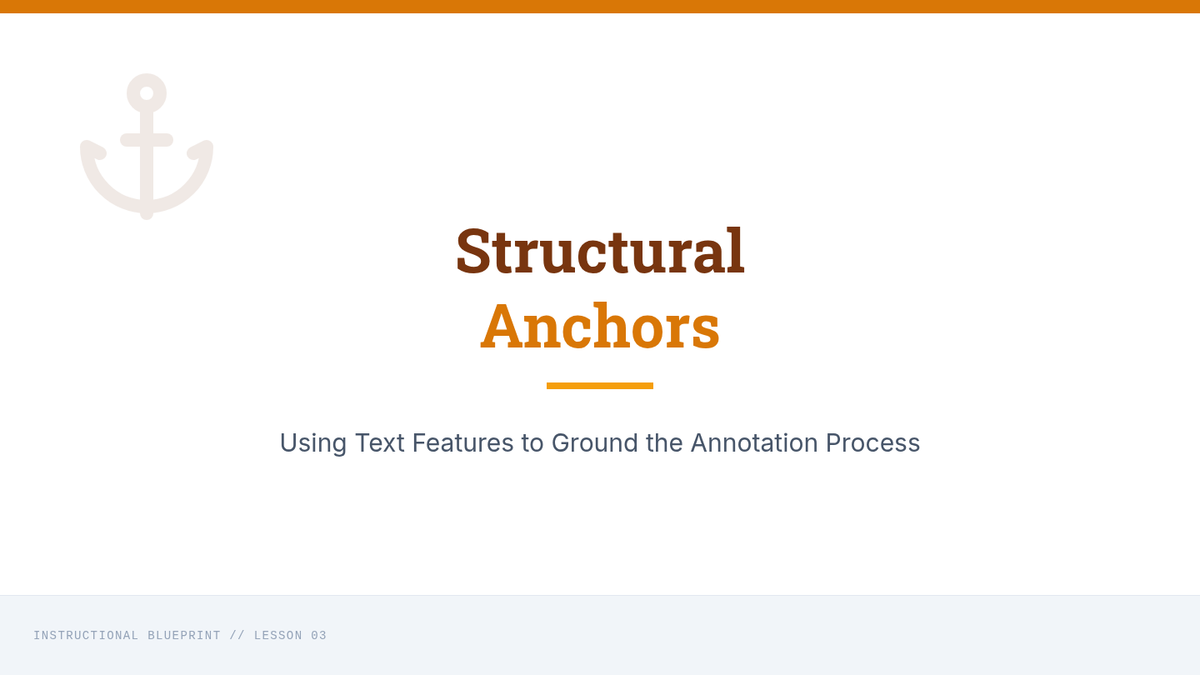 Structural
Anchors

Using Text Features to Ground the Annotation Process

INSTRUCTIONAL BLUEPRINT // LESSON 03